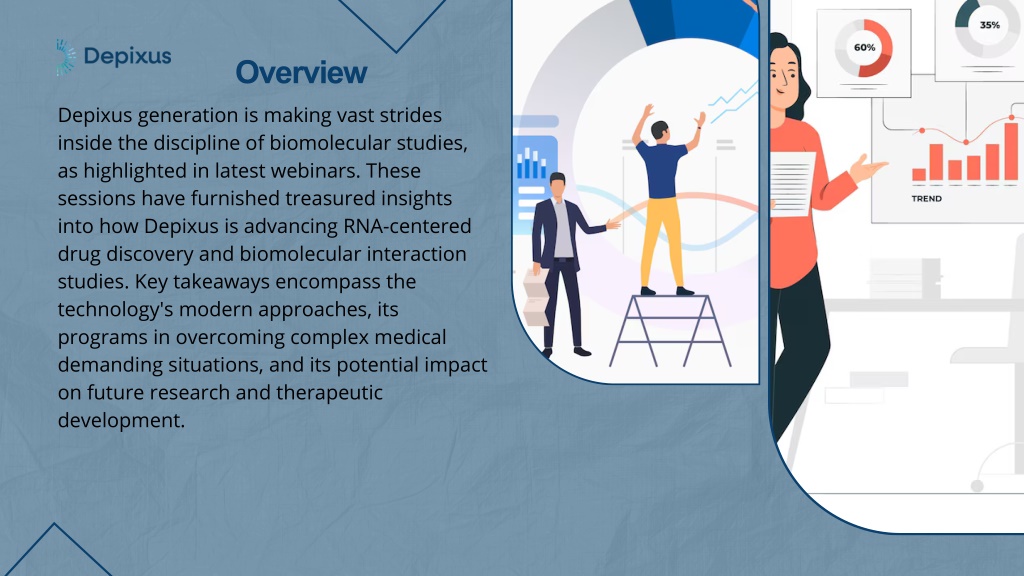 Depixus

Overview

Depixus generation is making vast strides inside the discipline of biomolecular studies, as highlighted in latest webinars. These sessions have furnished treasured insights into how Depixus is advancing RNA-centered drug discovery and biomolecular interaction studies. Key takeaways encompass the technology's modern approaches, its programs in overcoming complex medical demanding situations, and its potential impact on future research and therapeutic development.

60%

35%

TREND